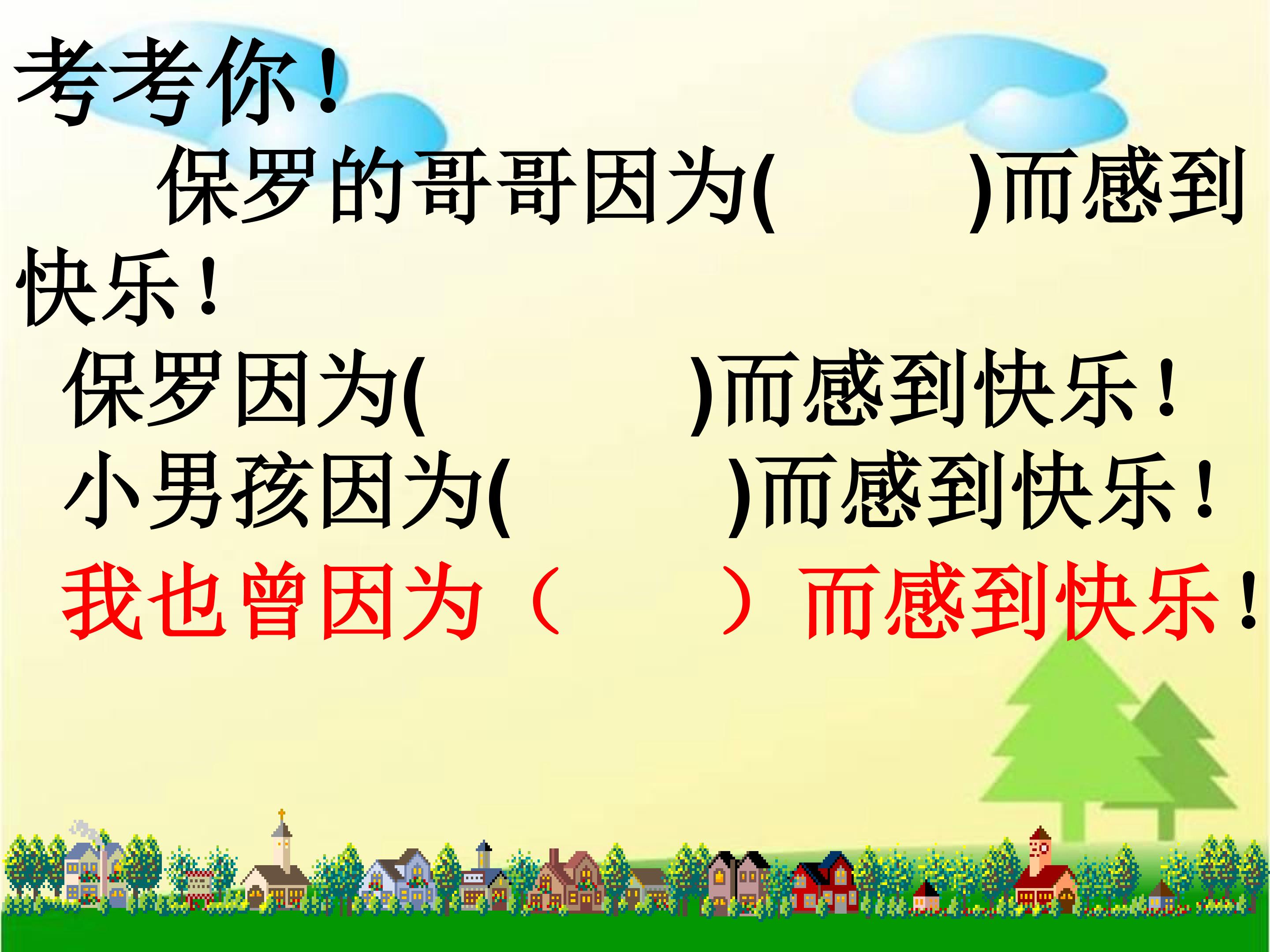 考考你！

保罗的哥哥因为(　　　　)而感到快乐！

保罗因为(　　　　)而感到快乐！

小男孩因为(　　　　)而感到快乐！

我也曾因为（　　　）而感到快乐！